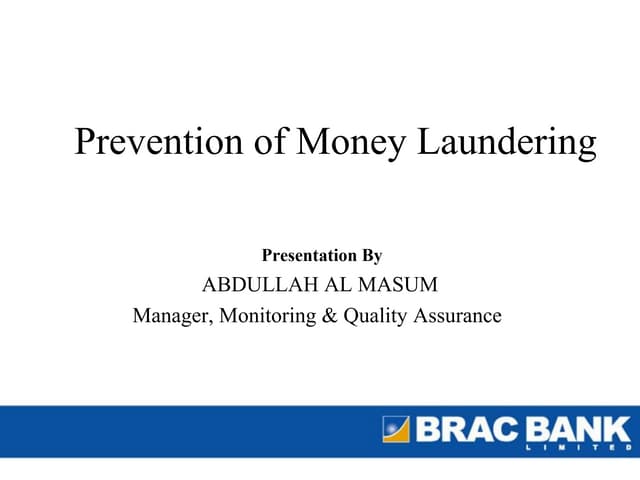 Prevention of Money Laundering

Presentation By
ABDULLAH AL MASUM
Manager, Monitoring & Quality Assurance

BRAC BANK
LIMITED